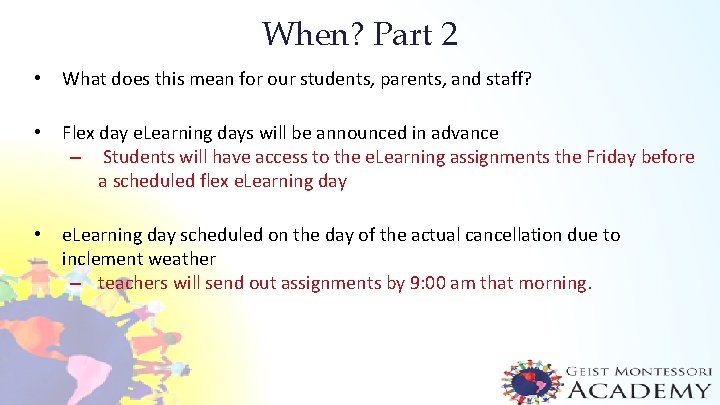 When? Part 2

• What does this mean for our students, parents, and staff?

• Flex day eLearning days will be announced in advance
– Students will have access to the eLearning assignments the Friday before a scheduled flex eLearning day

• eLearning day scheduled on the day of the actual cancellation due to inclement weather
– teachers will send out assignments by 9:00 am that morning.

GEIST MONTESSORI
ACADEMY